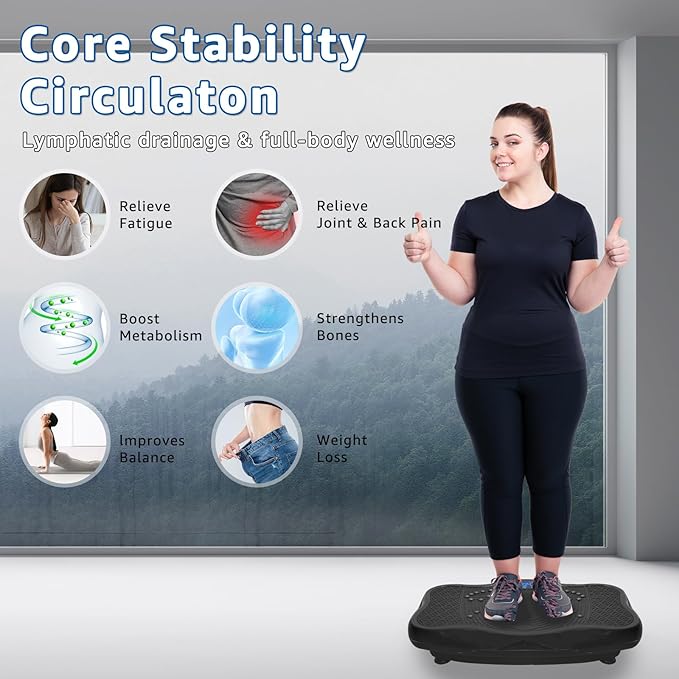 Core Stability
Circulaton

Lymphatic drainage & full-body wellness

Relieve
Fatigue

Relieve
Joint & Back Pain

Boost
Metabolism

Strengthens
Bones

Improves
Balance

Weight
Loss